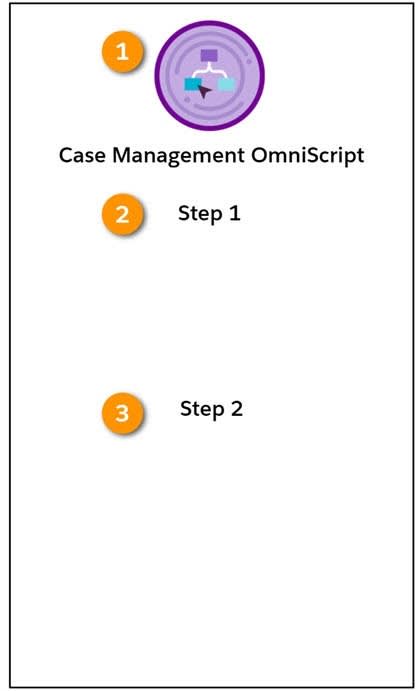 1

Case Management OmniScript

2 Step 1

3 Step 2